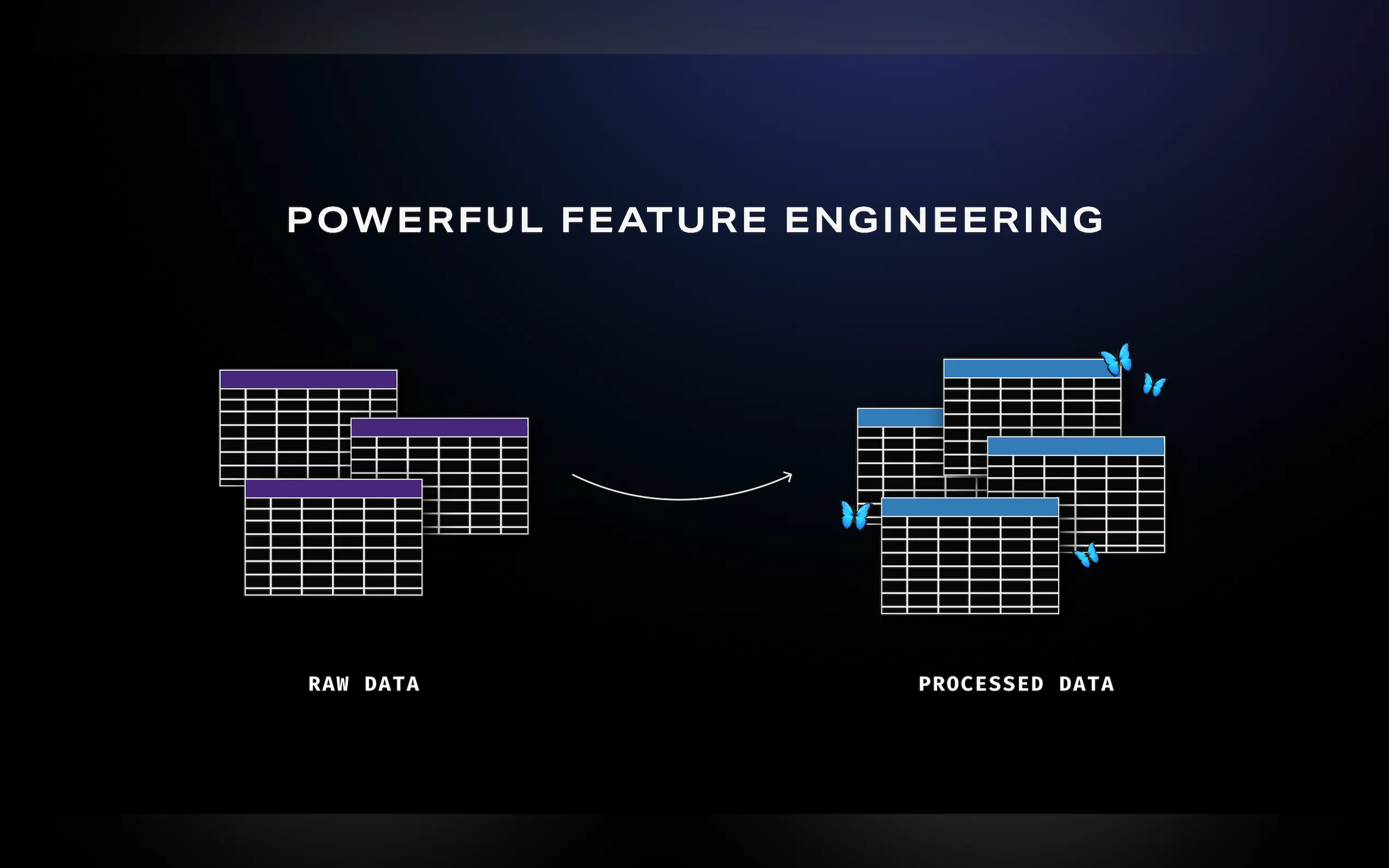 POWERFUL FEATURE ENGINEERING

RAW DATA

PROCESSED DATA